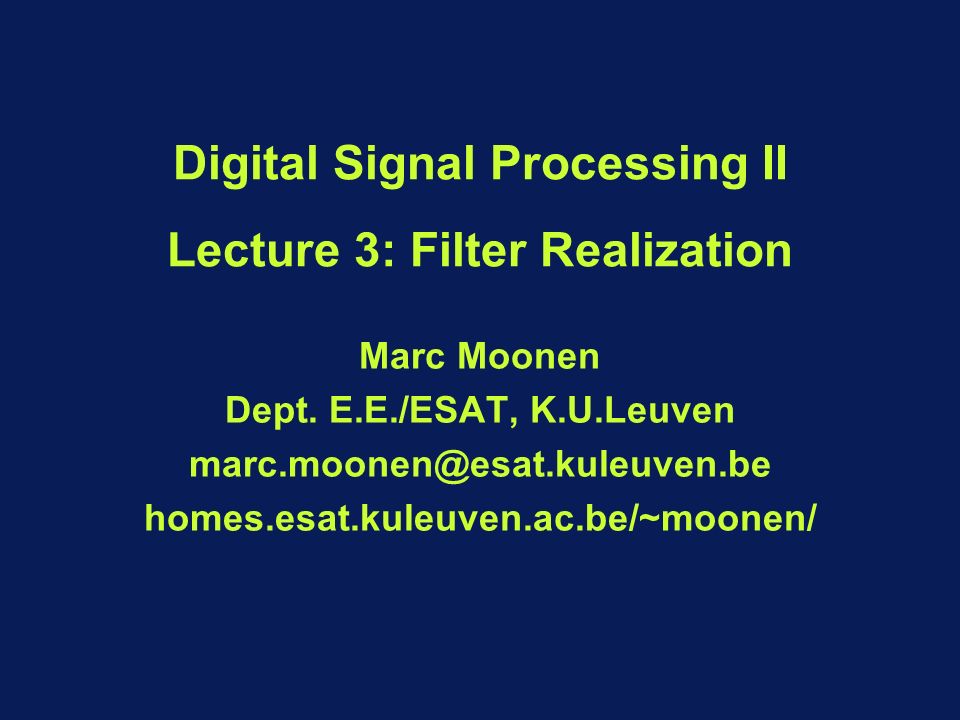 Digital Signal Processing II

Lecture 3: Filter Realization

Marc Moonen
Dept. E.E./ESAT, K.U.Leuven
marc.moonen@esat.kuleuven.be
homes.esat.kuleuven.ac.be/~moonen/